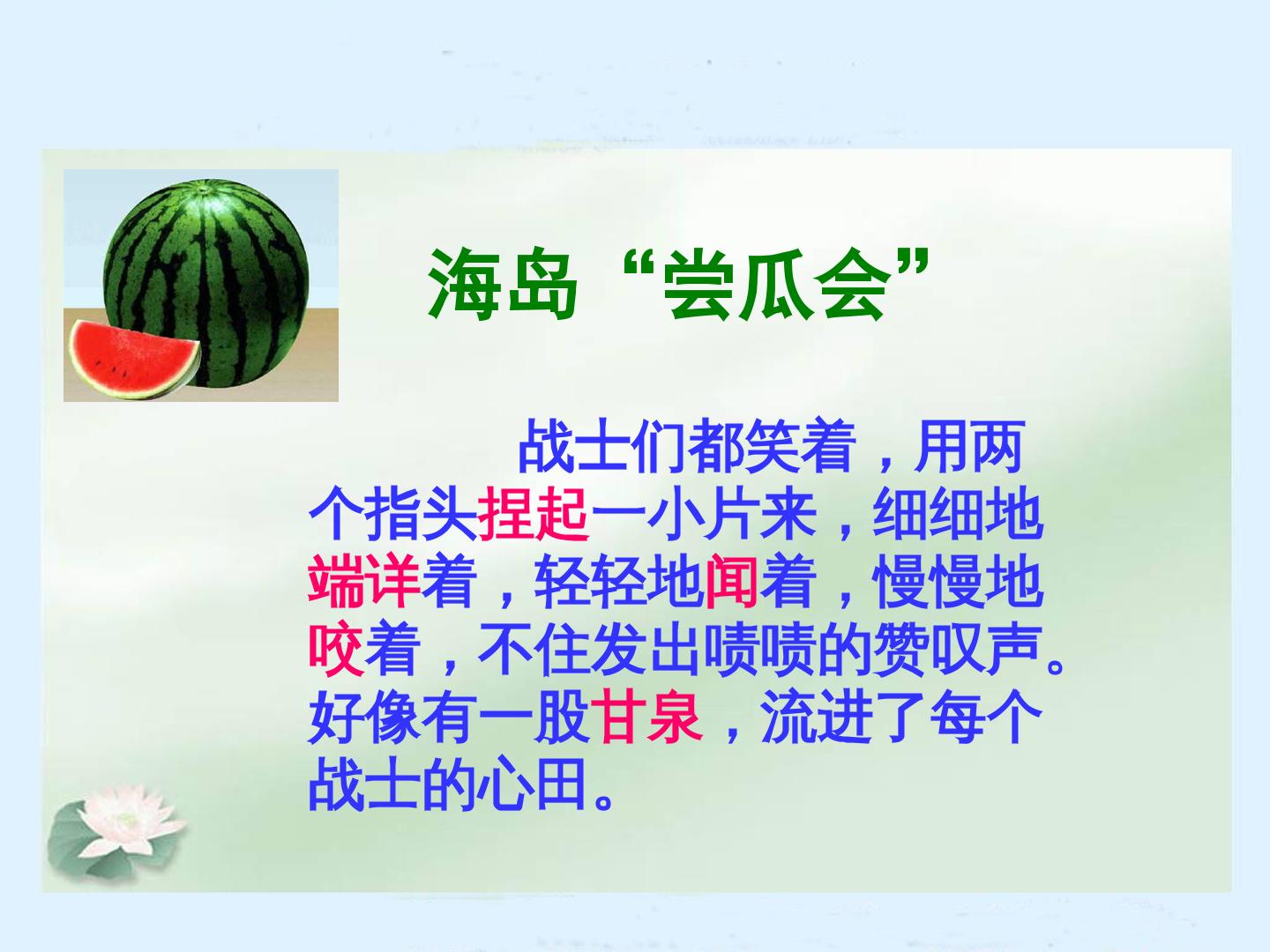 海岛“尝瓜会”

战士们都笑着，用两个指头捏起一小片来，细细地端详着，轻轻地闻着，慢慢地咬着，不住发出啧啧的赞叹声。好像有一股甘泉，流进了每个战士的心田。